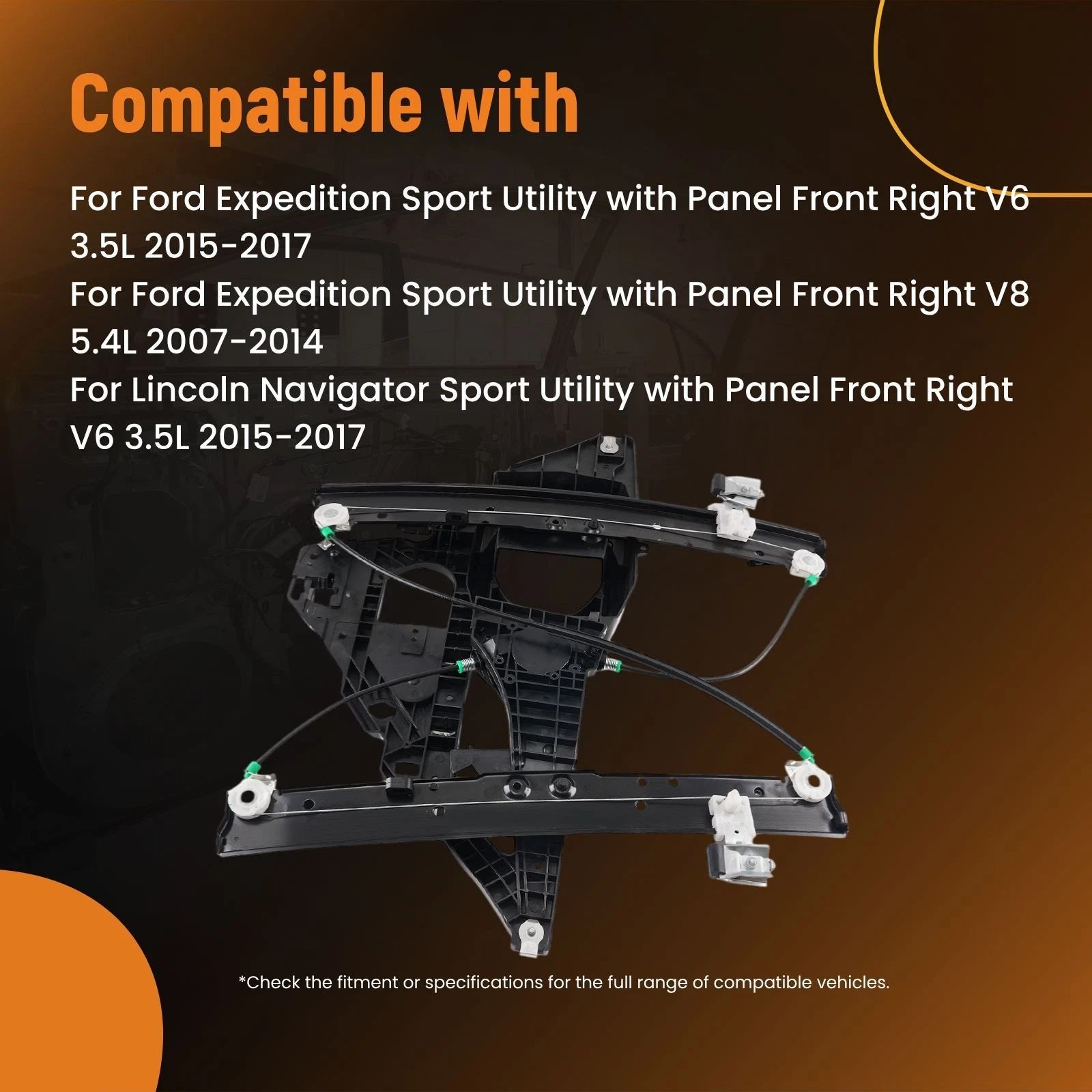 Compatible with

For Ford Expedition Sport Utility with Panel Front Right V6 3.5L 2015-2017
For Ford Expedition Sport Utility with Panel Front Right V8 5.4L 2007-2014
For Lincoln Navigator Sport Utility with Panel Front Right V6 3.5L 2015-2017

*Check the fitment or specifications for the full range of compatible vehicles.